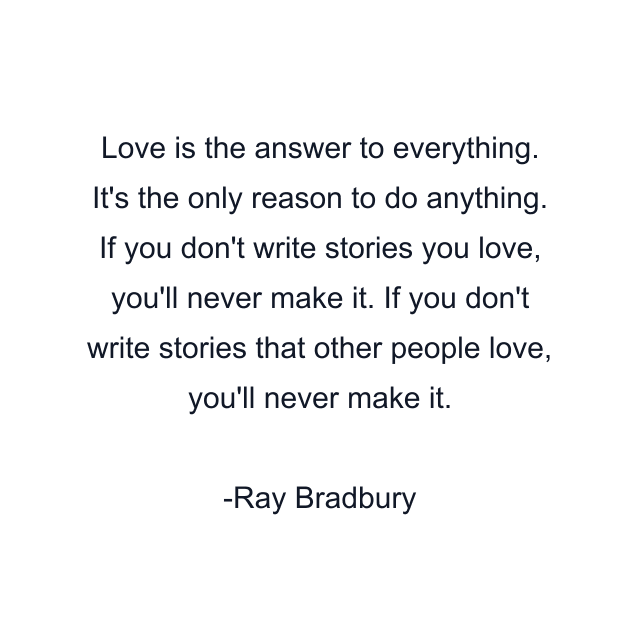 Love is the answer to everything. It's the only reason to do anything. If you don't write stories you love, you'll never make it. If you don't write stories that other people love, you'll never make it.

-Ray Bradbury